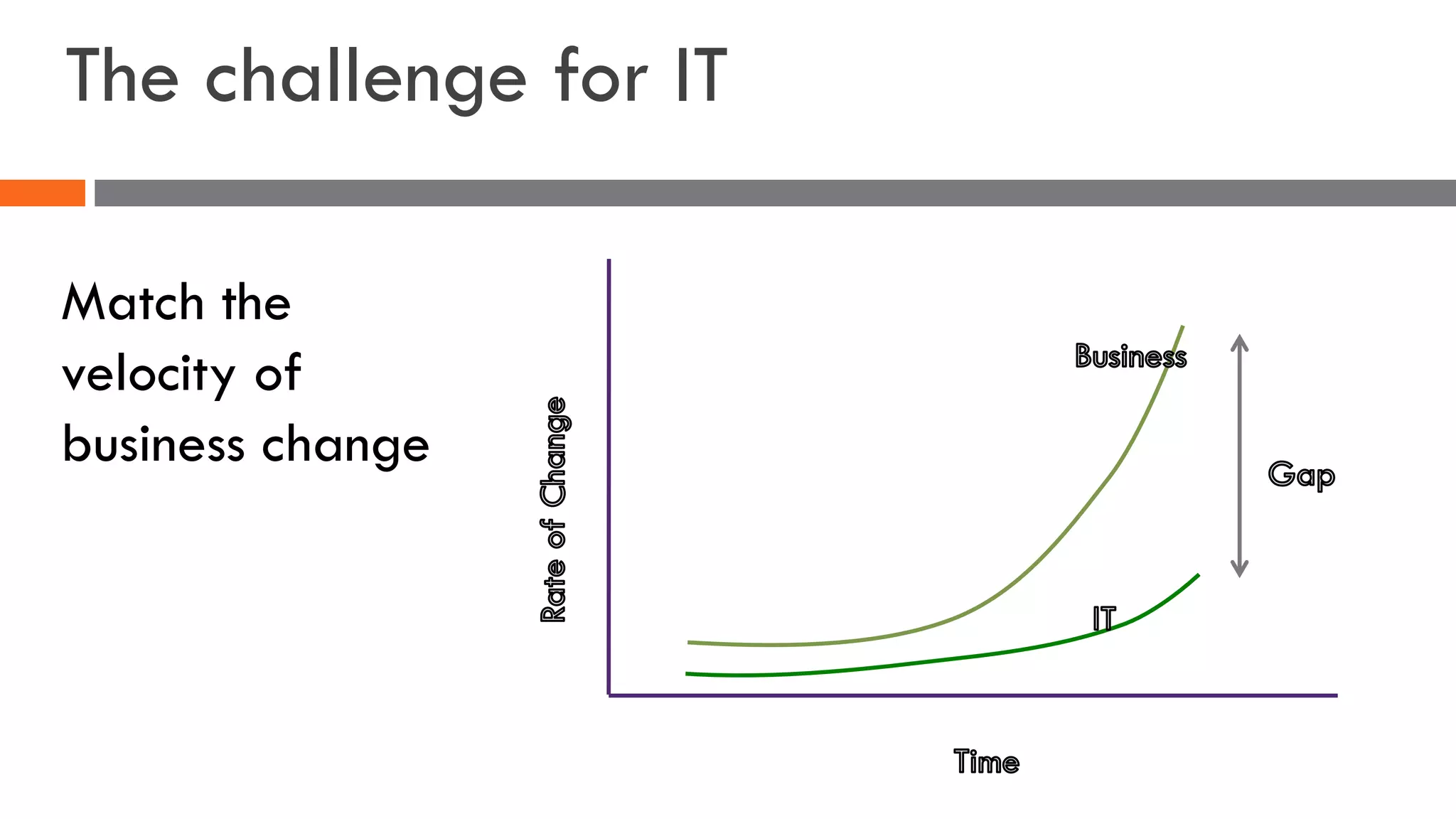 The challenge for IT

Match the velocity of business change

Rate of Change

Business

Gap

IT

Time